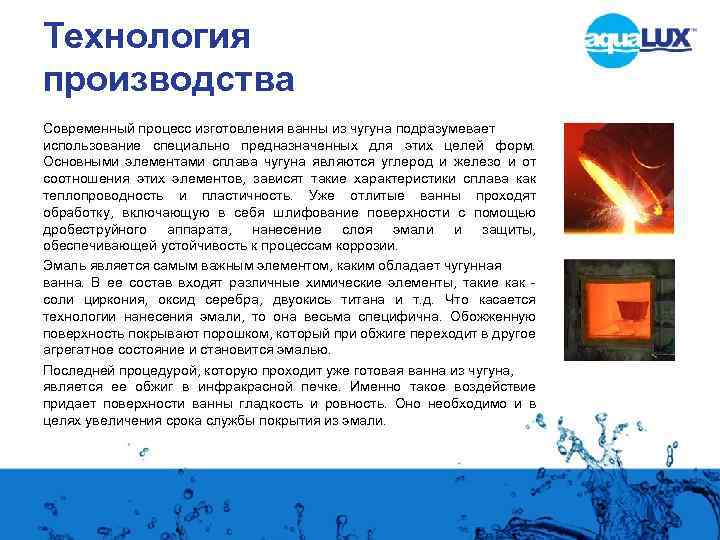 Технология производства

aquaLUX™

Современный процесс изготовления ванны из чугуна подразумевает использование специально предназначенных для этих целей форм. Основными элементами сплава чугуна являются углерод и железо и от соотношения этих элементов, зависят такие характеристики сплава как теплопроводность и пластичность. Уже отлитые ванны проходят обработку, включающую в себя шлифование поверхности с помощью дробеструйного аппарата, нанесение слоя эмали и защиты, обеспечивающей устойчивость к процессам коррозии.

Эмаль является самым важным элементом, каким обладает чугунная ванна. В ее состав входят различные химические элементы, такие как - соли циркония, оксид серебра, двуокись титана и т.д. Что касается технологии нанесения эмали, то она весьма специфична. Обожженную поверхность покрывают порошком, который при обжиге переходит в другое агрегатное состояние и становится эмалью.

Последней процедурой, которую проходит уже готовая ванна из чугуна, является ее обжиг в инфракрасной печке. Именно такое воздействие придает поверхности ванны гладкость и ровность. Оно необходимо и в целях увеличения срока службы покрытия из эмали.